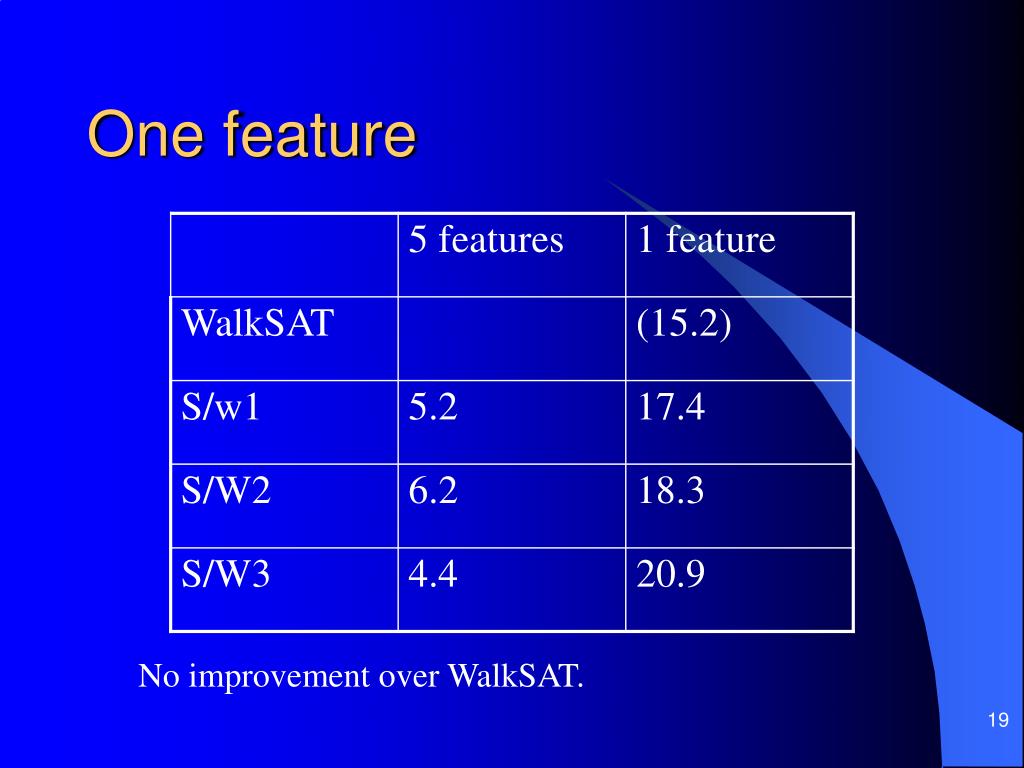 One feature

| | 5 features | 1 feature |
|---|---|---|
| WalkSAT | | (15.2) |
| S/w1 | 5.2 | 17.4 |
| S/W2 | 6.2 | 18.3 |
| S/W3 | 4.4 | 20.9 |

No improvement over WalkSAT.

19